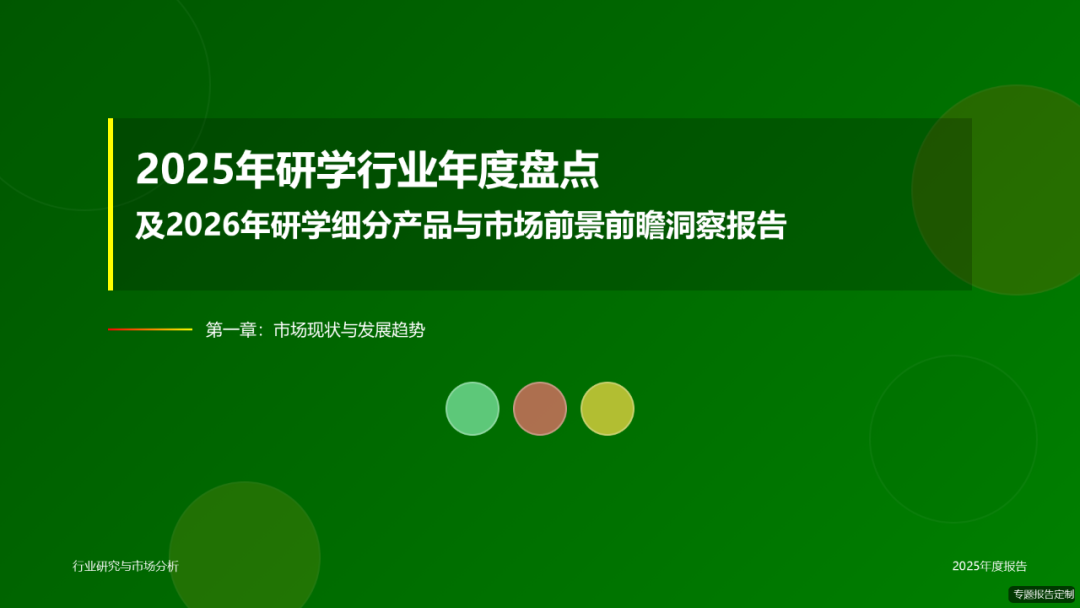 2025年研学行业年度盘点
及2026年研学细分产品与市场前景前瞻洞察报告

第一章：市场现状与发展趋势

行业研究与市场分析

2025年度报告

专题报告定制